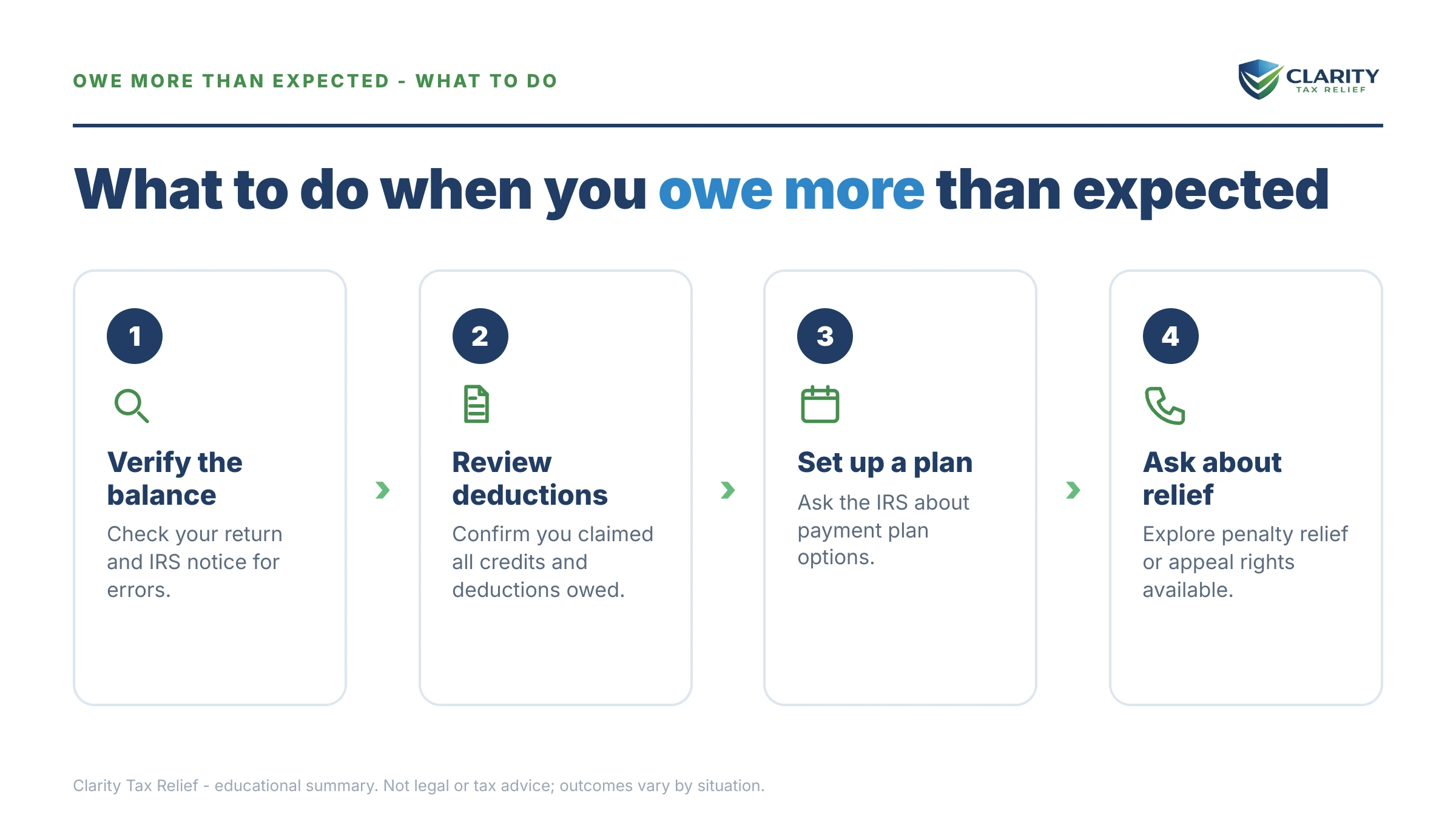 OWE MORE THAN EXPECTED - WHAT TO DO

CLARITY
TAX RELIEF

What to do when you owe more than expected

1

Verify the balance

Check your return and IRS notice for errors.

2

Review deductions

Confirm you claimed all credits and deductions owed.

3

Set up a plan

Ask the IRS about payment plan options.

4

Ask about relief

Explore penalty relief or appeal rights available.

Clarity Tax Relief - educational summary. Not legal or tax advice; outcomes vary by situation.